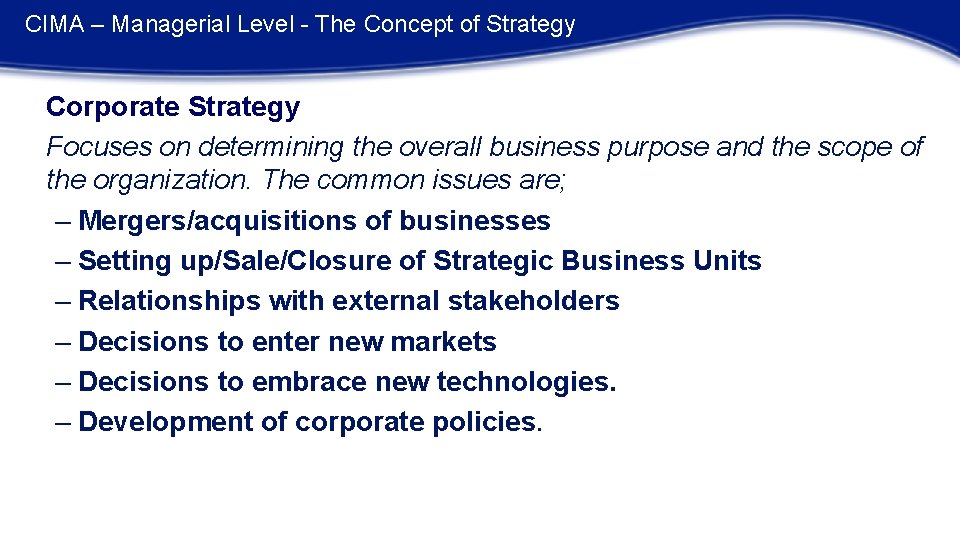 CIMA – Managerial Level - The Concept of Strategy

Corporate Strategy

Focuses on determining the overall business purpose and the scope of the organization. The common issues are;

– Mergers/acquisitions of businesses
– Setting up/Sale/Closure of Strategic Business Units
– Relationships with external stakeholders
– Decisions to enter new markets
– Decisions to embrace new technologies.
– Development of corporate policies.